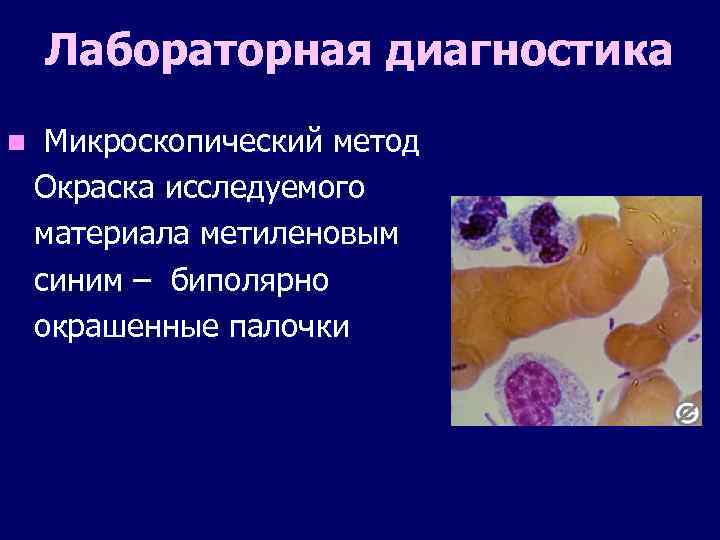 Лабораторная диагностика

Микроскопический метод

Окраска исследуемого материала метиленовым синим – биполярно окрашенные палочки